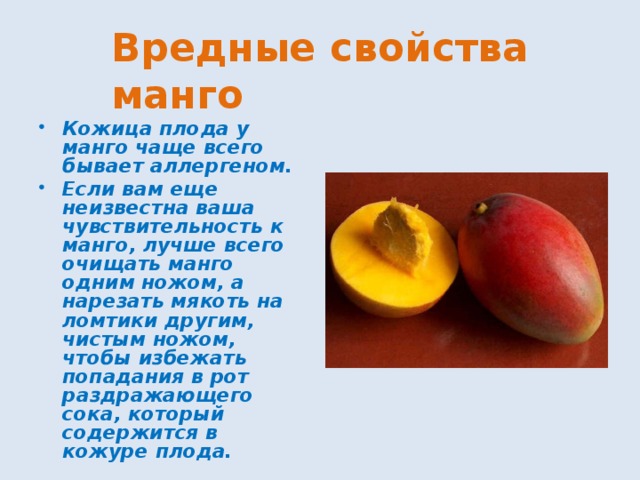 Вредные свойства манго

• Кожица плода у манго чаще всего бывает аллергеном.
• Если вам еще неизвестна ваша чувствительность к манго, лучше всего очищать манго одним ножом, а нарезать мякоть на ломтики другим, чистым ножом, чтобы избежать попадания в рот раздражающего сока, который содержится в кожуре плода.